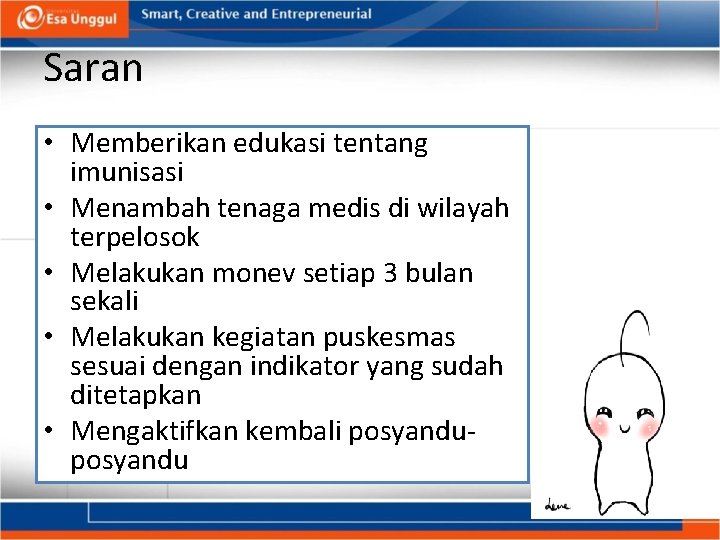 Esa Unggul

Smart, Creative and Entrepreneurial

Saran

• Memberikan edukasi tentang imunisasi
• Menambah tenaga medis di wilayah terpelosok
• Melakukan monev setiap 3 bulan sekali
• Melakukan kegiatan puskesmas sesuai dengan indikator yang sudah ditetapkan
• Mengaktifkan kembali posyandu-posyandu

dene